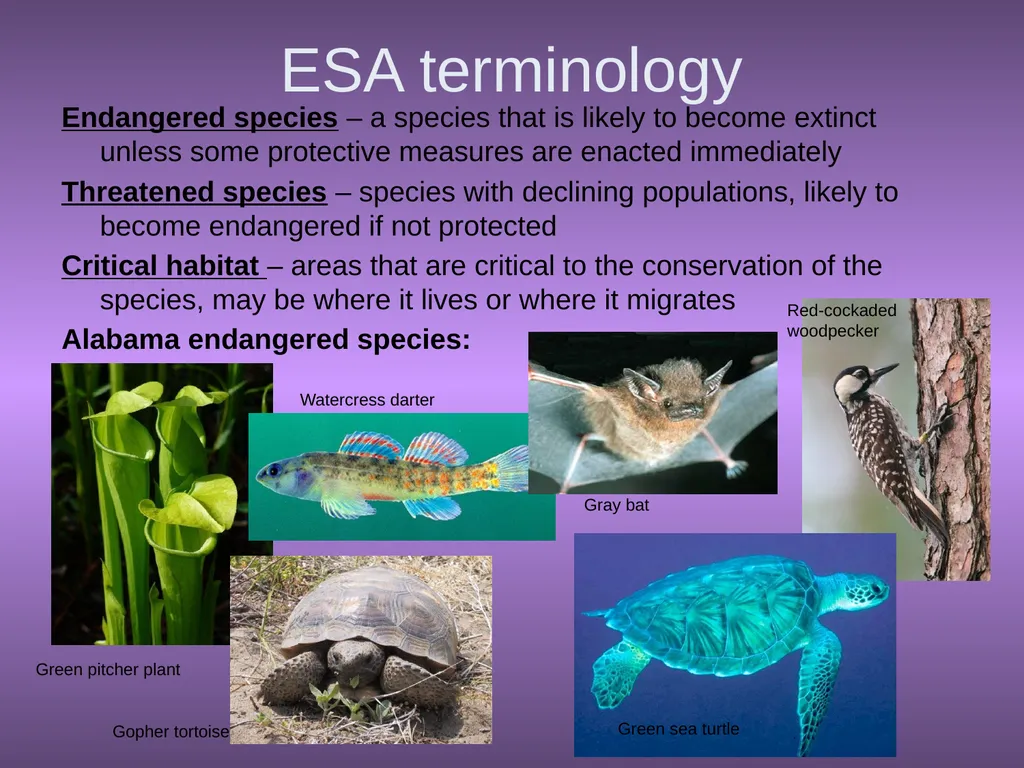 ESA terminology

Endangered species – a species that is likely to become extinct unless some protective measures are enacted immediately

Threatened species – species with declining populations, likely to become endangered if not protected

Critical habitat – areas that are critical to the conservation of the species, may be where it lives or where it migrates

Alabama endangered species:

Red-cockaded woodpecker

Watercress darter

Gray bat

Green pitcher plant

Gopher tortoise

Green sea turtle